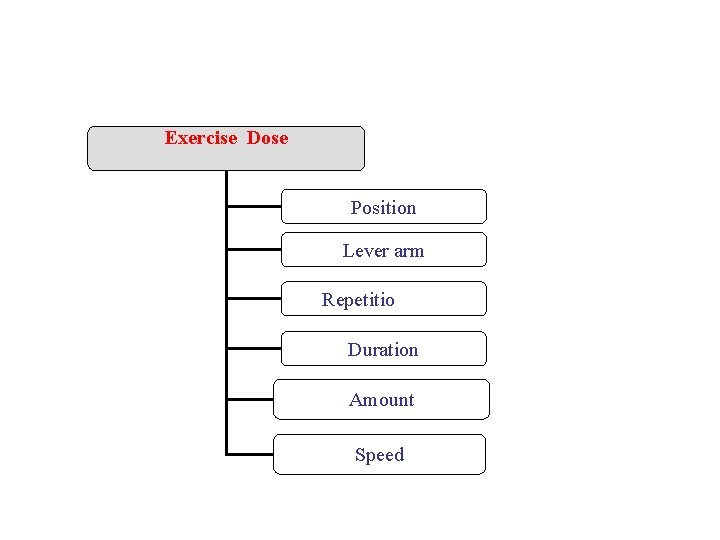 Exercise Dose

Position

Lever arm

Repetitio

Duration

Amount

Speed